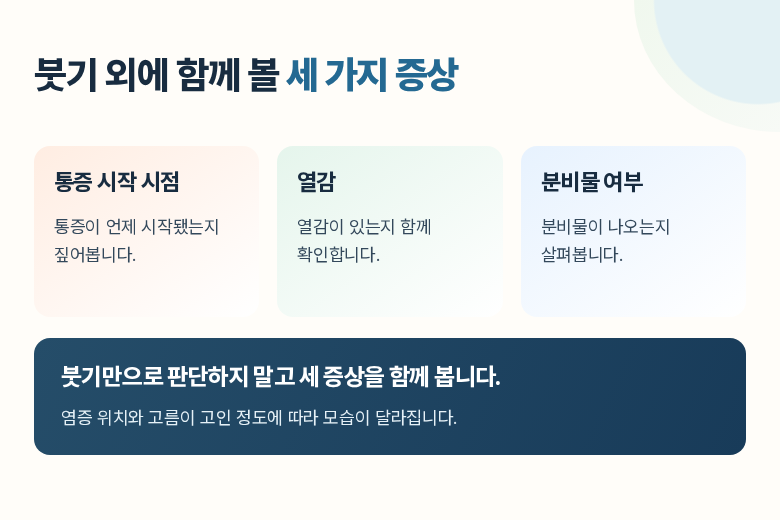 붓기 외에 함께 볼 세 가지 증상

통증 시작 시점

통증이 언제 시작됐는지 짚어봅니다.

열감

열감이 있는지 함께 확인합니다.

분비물 여부

분비물이 나오는지 살펴봅니다.

붓기만으로 판단하지 말고 세 증상을 함께 봅니다.

염증 위치와 고름이 고인 정도에 따라 모습이 달라집니다.